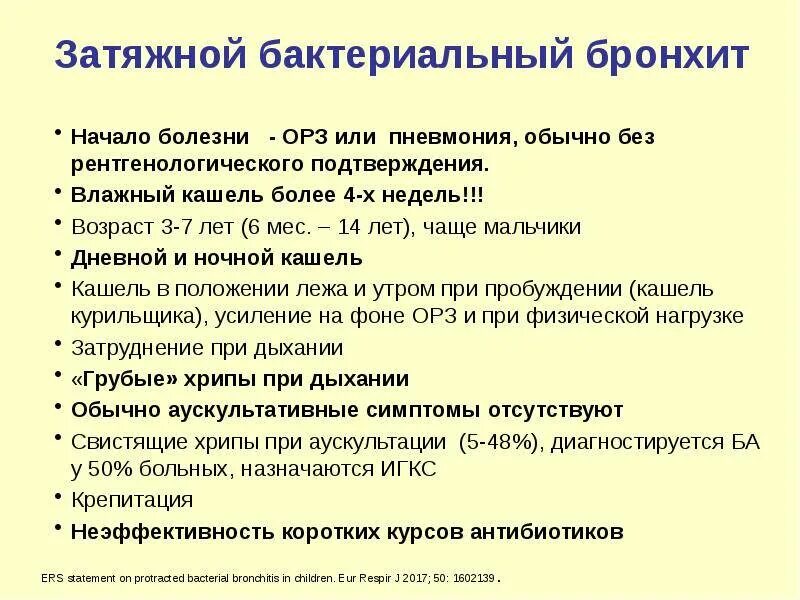 Затяжной бактериальный бронхит

• Начало болезни - ОРЗ или пневмония, обычно без рентгенологического подтверждения.
• Влажный кашель более 4-х недель!!!
• Возраст 3-7 лет (6 мес. – 14 лет), чаще мальчики
• Дневной и ночной кашель
• Кашель в положении лежа и утром при пробуждении (кашель курильщика), усиление на фоне ОРЗ и при физической нагрузке
• Затруднение при дыхании
• «Грубые» хрипы при дыхании
• Обычно аускультативные симптомы отсутствуют
• Свистящие хрипы при аускультации (5-48%), диагностируется БА у 50% больных, назначаются ИГКС
• Крепитация
• Неэффективность коротких курсов антибиотиков

ERS statement on protracted bacterial bronchitis in children. Eur Respir J 2017; 50: 1602139.